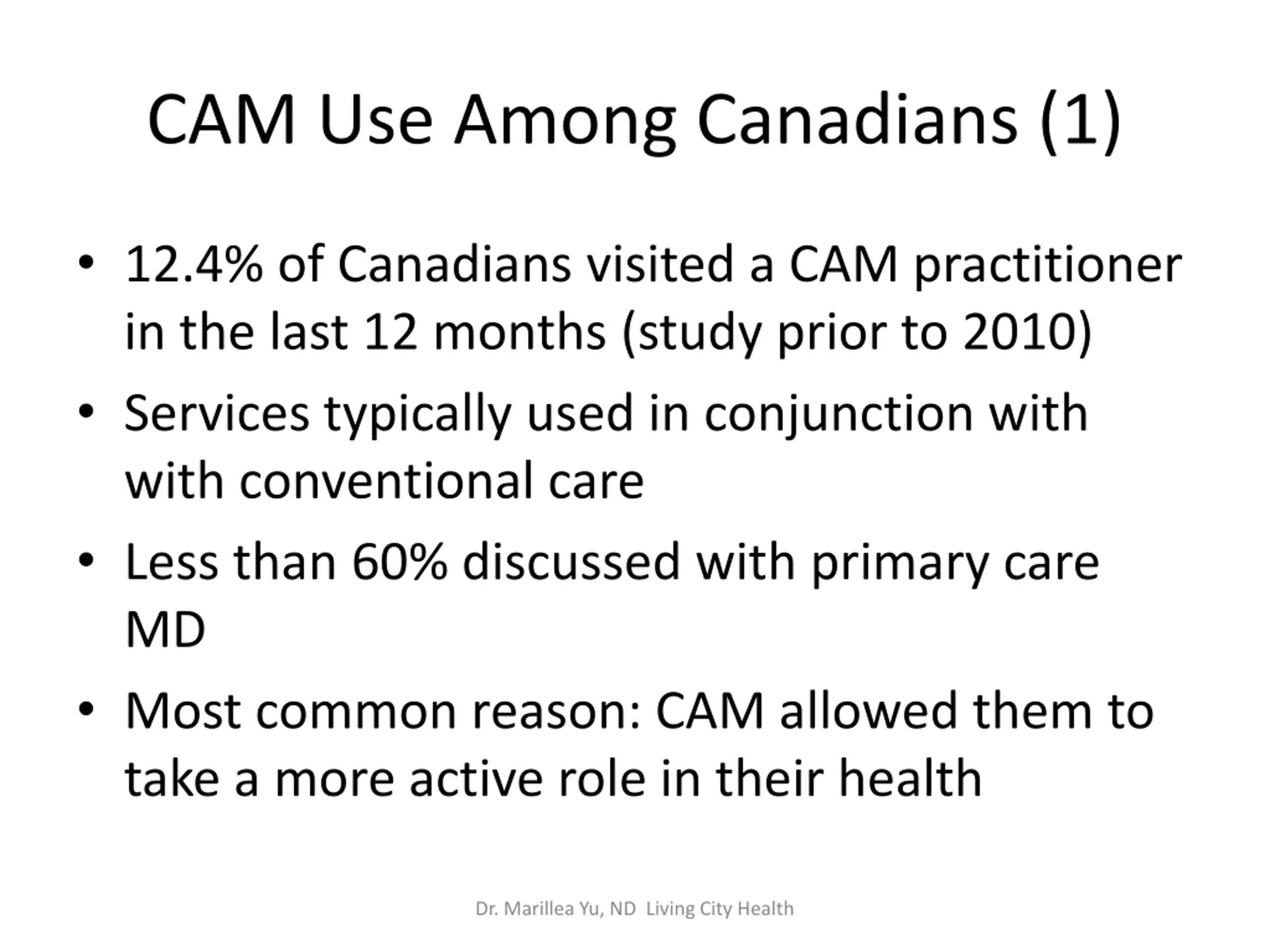 CAM Use Among Canadians (1)

• 12.4% of Canadians visited a CAM practitioner in the last 12 months (study prior to 2010)

• Services typically used in conjunction with with conventional care

• Less than 60% discussed with primary care MD

• Most common reason: CAM allowed them to take a more active role in their health

Dr. Marillea Yu, ND Living City Health